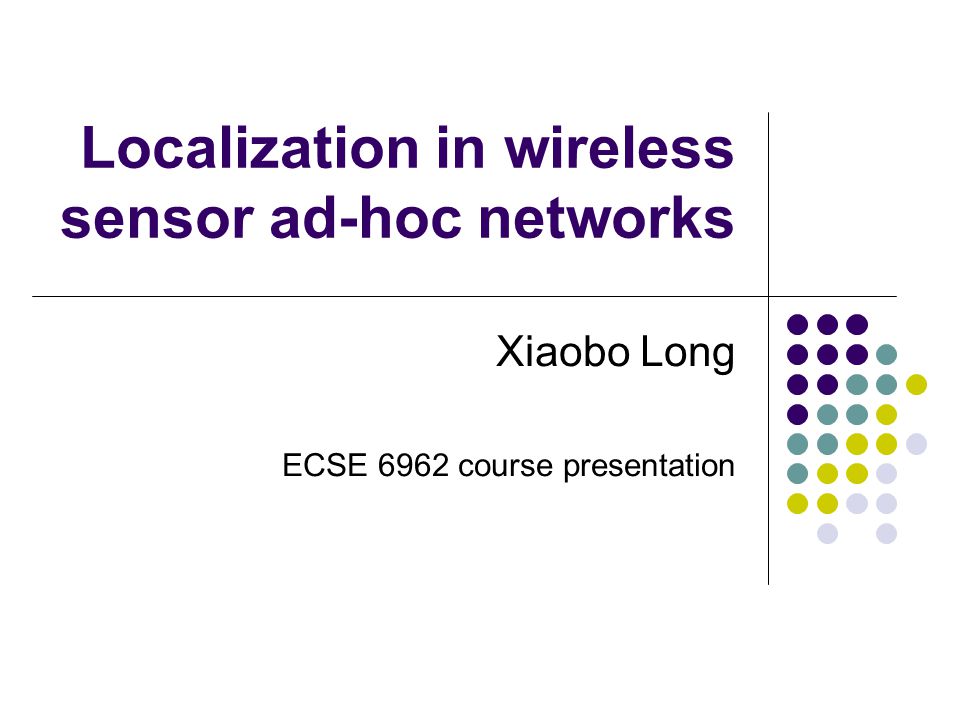 Localization in wireless sensor ad-hoc networks

Xiaobo Long

ECSE 6962 course presentation